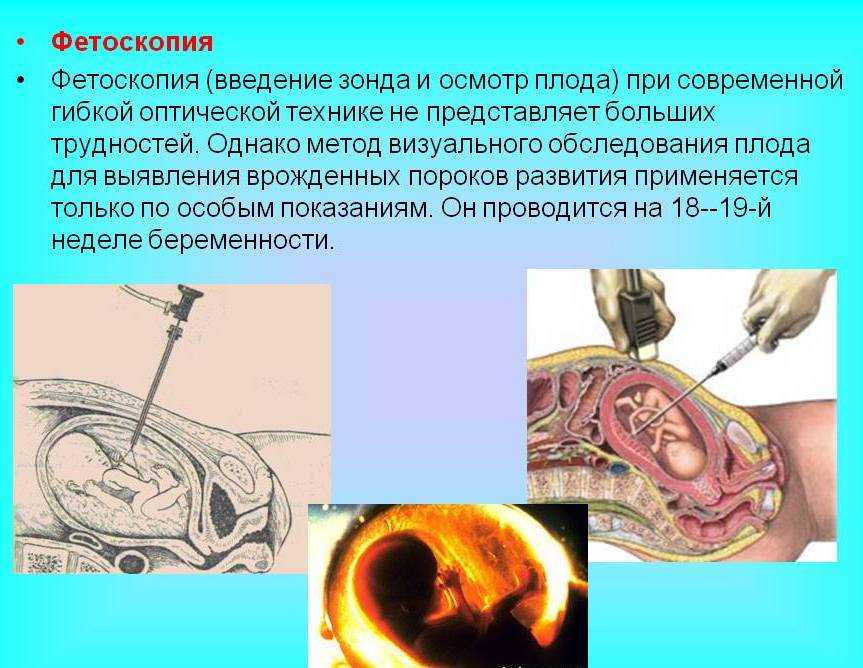 • Фетоскопия

• Фетоскопия (введение зонда и осмотр плода) при современной гибкой оптической технике не представляет больших трудностей. Однако метод визуального обследования плода для выявления врожденных пороков развития применяется только по особым показаниям. Он проводится на 18--19-й неделе беременности.